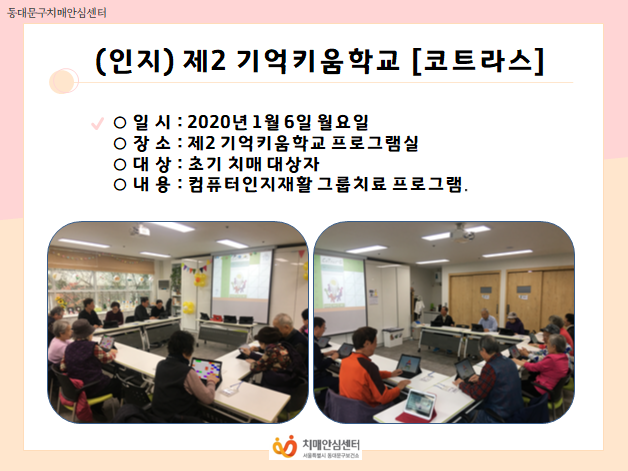 동대문구치매안심센터

(인지) 제2 기억키움학교 [코트라스]

○ 일 시 : 2020년 1월 6일 월요일
○ 장 소 : 제2 기억키움학교 프로그램실
○ 대 상 : 초기 치매 대상자
○ 내 용 : 컴퓨터인지재활 그룹치료 프로그램.

치매안심센터
서울특별시 동대문구보건소